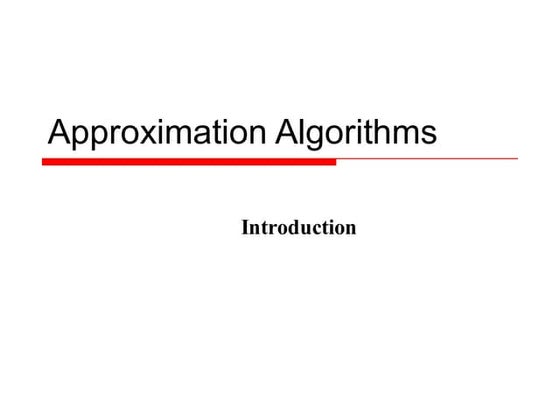 Approximation Algorithms

Introduction